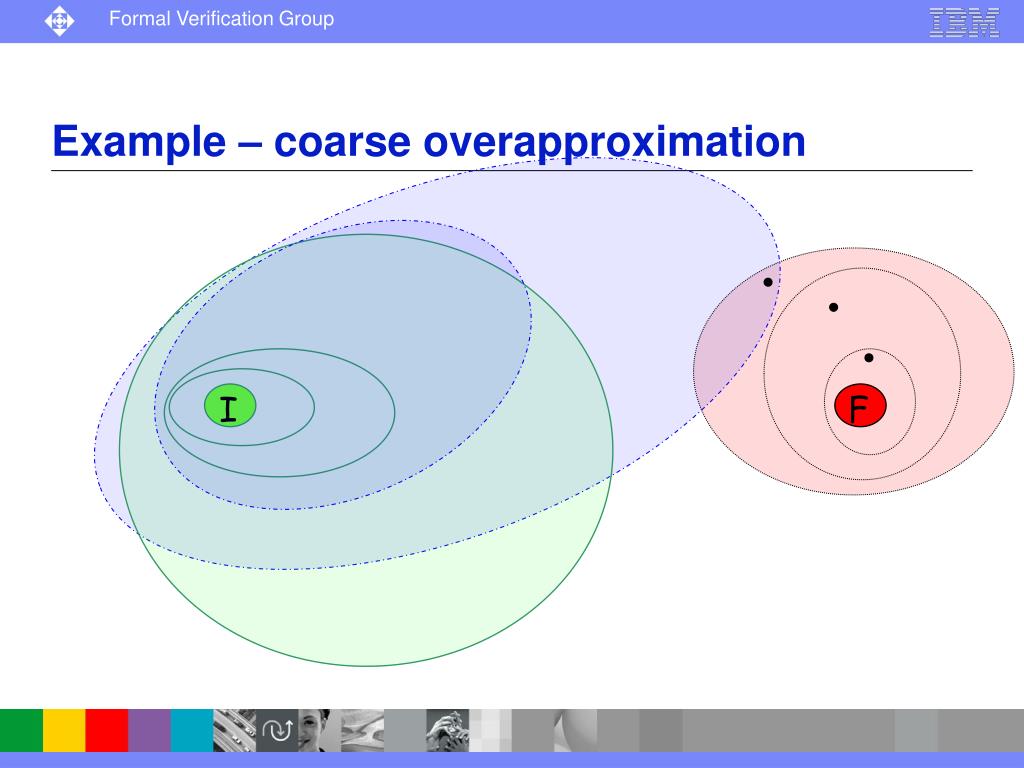 Formal Verification Group

IBM

Example – coarse overapproximation

I

F